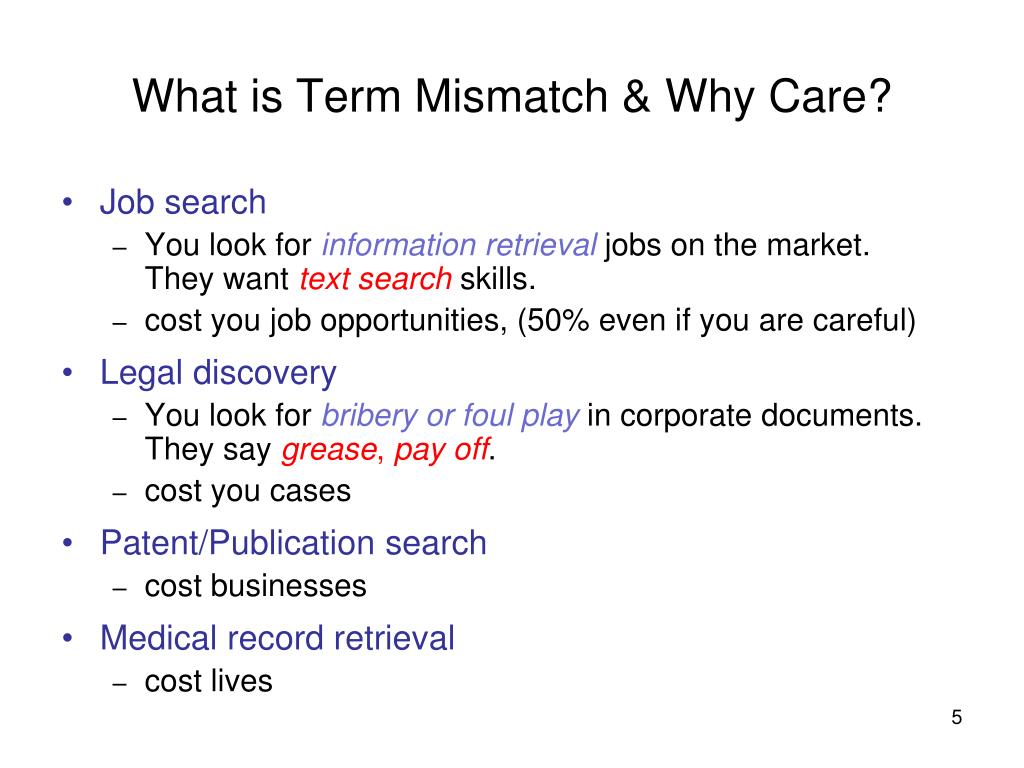 What is Term Mismatch & Why Care?

• Job search
– You look for information retrieval jobs on the market. They want text search skills.
– cost you job opportunities, (50% even if you are careful)

• Legal discovery
– You look for bribery or foul play in corporate documents. They say grease, pay off.
– cost you cases

• Patent/Publication search
– cost businesses

• Medical record retrieval
– cost lives

5